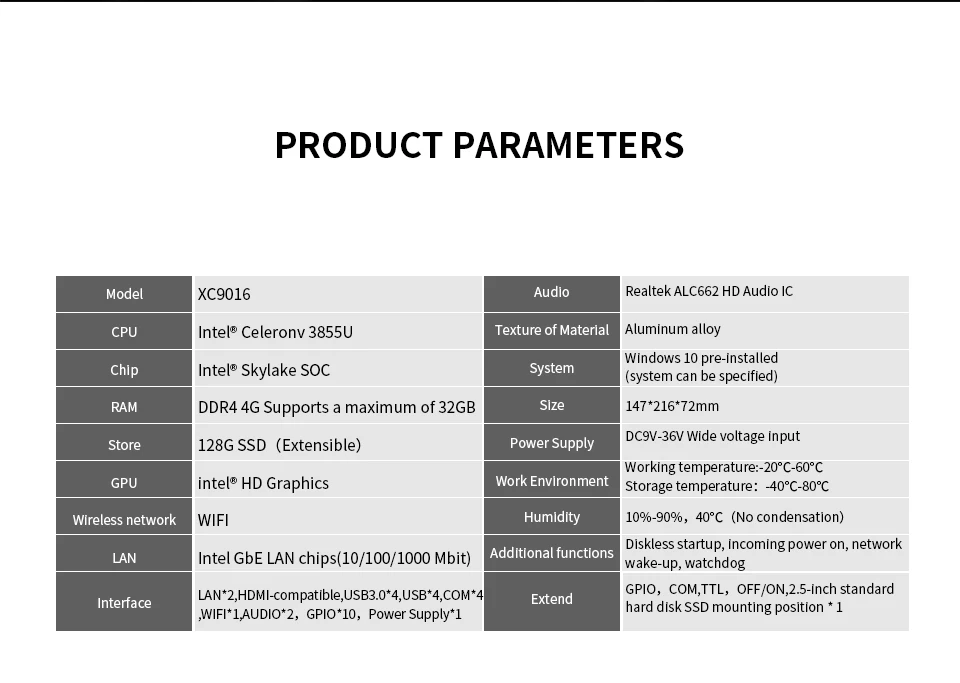 PRODUCT PARAMETERS

| Model | XC9016 |
|---|---|
| CPU | Intel® Celeronv 3855U |
| Chip | Intel® Skylake SOC |
| RAM | DDR4 4G Supports a maximum of 32GB |
| Store | 128G SSD（Extensible) |
| GPU | intel® HD Graphics |
| Wireless network | WIFI |
| LAN | Intel GbE LAN chips(10/100/1000 Mbit) |
| Interface | LAN*2,HDMI-compatible,USB3.0*4,USB*4,COM*4 ,WIFI*1,AUDIO*2，GPIO*10，Power Supply*1 |

| Audio | Realtek ALC662 HD Audio IC |
|---|---|
| Texture of Material | Aluminum alloy |
| System | Windows 10 pre-installed (system can be specified) |
| Size | 147*216*72mm |
| Power Supply | DC9V-36V Wide voltage input |
| Work Environment | Working temperature:-20°C-60°C Storage temperature：-40°C-80°C |
| Humidity | 10%-90%，40°C（No condensation) |
| Additional functions | Diskless startup, incoming power on, network wake-up, watchdog |
| Extend | GPIO，COM,TTL，OFF/ON,2.5-inch standard hard disk SSD mounting position * 1 |